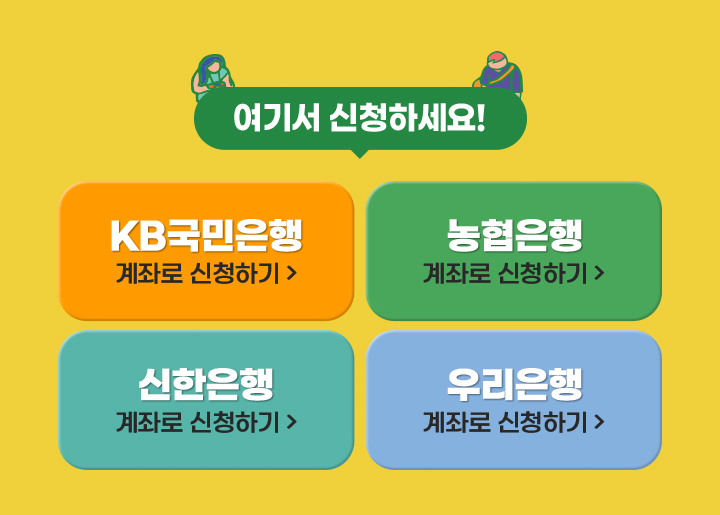 여기서 신청하세요!

KB국민은행
계좌로 신청하기 >

농협은행
계좌로 신청하기 >

신한은행
계좌로 신청하기 >

우리은행
계좌로 신청하기 >